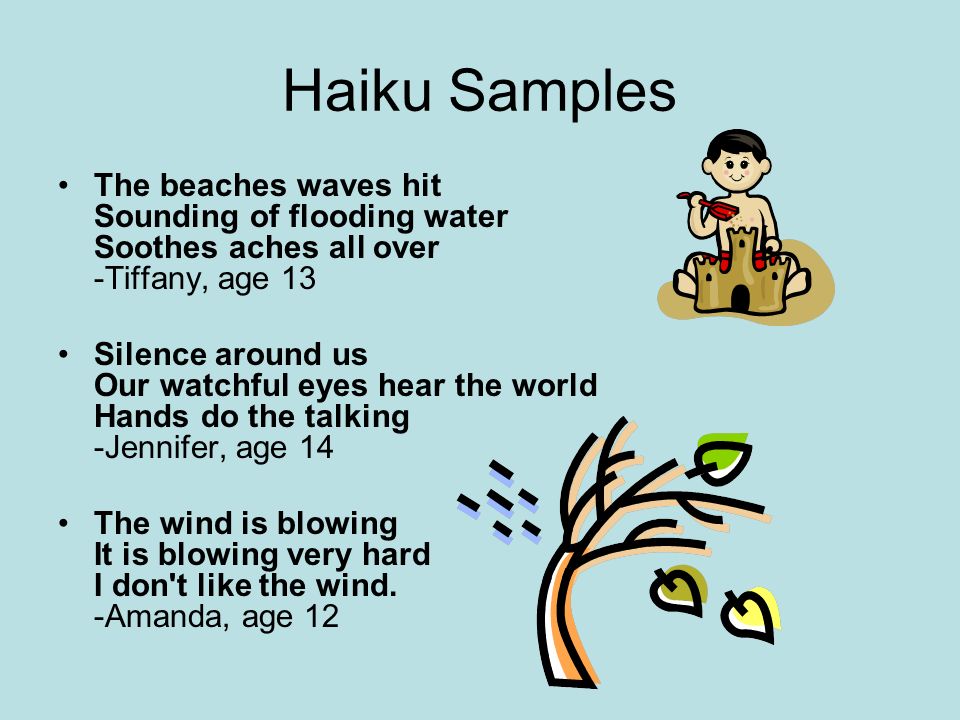 Haiku Samples

• The beaches waves hit
Sounding of flooding water
Soothes aches all over
-Tiffany, age 13

• Silence around us
Our watchful eyes hear the world
Hands do the talking
-Jennifer, age 14

• The wind is blowing
It is blowing very hard
I don't like the wind.
-Amanda, age 12